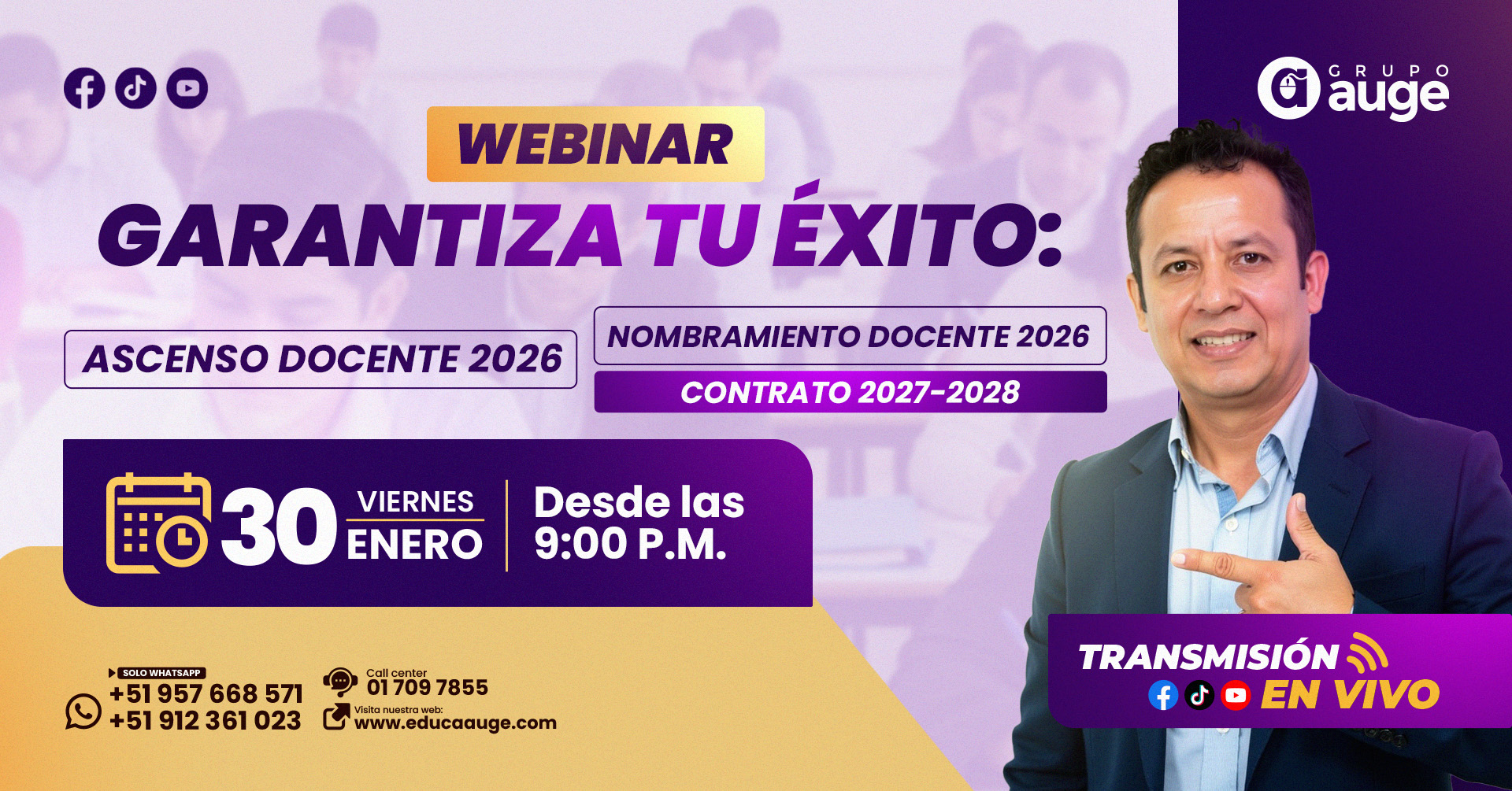 GRUPO auge

WEBINAR

GARANTIZA TU ÉXITO:

ASCENSO DOCENTE 2026

NOMBRAMIENTO DOCENTE 2026

CONTRATO 2027-2028

30 VIERNES ENERO

Desde las 9:00 P.M.

SOLO WHATSAPP
+51 957 668 571
+51 912 361 023

Call center
01 709 7855

Visita nuestra web:
www.educaauge.com

TRANSMISIÓN EN VIVO